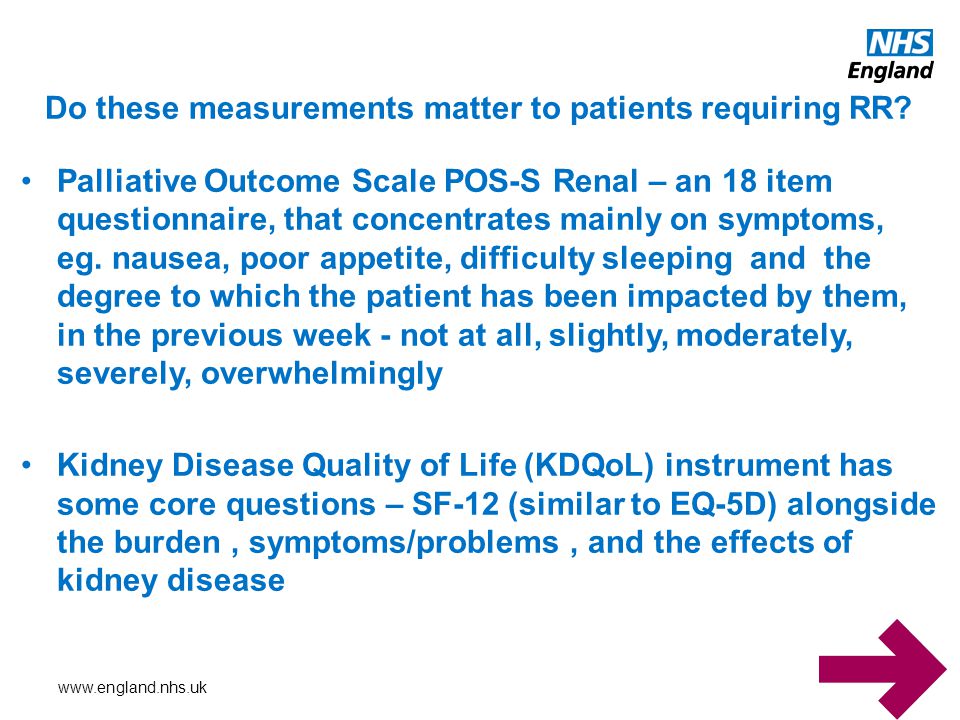 NHS
England

Do these measurements matter to patients requiring RR?

• Palliative Outcome Scale POS-S Renal – an 18 item questionnaire, that concentrates mainly on symptoms, eg. nausea, poor appetite, difficulty sleeping and the degree to which the patient has been impacted by them, in the previous week - not at all, slightly, moderately, severely, overwhelmingly

• Kidney Disease Quality of Life (KDQoL) instrument has some core questions – SF-12 (similar to EQ-5D) alongside the burden , symptoms/problems , and the effects of kidney disease

www.england.nhs.uk